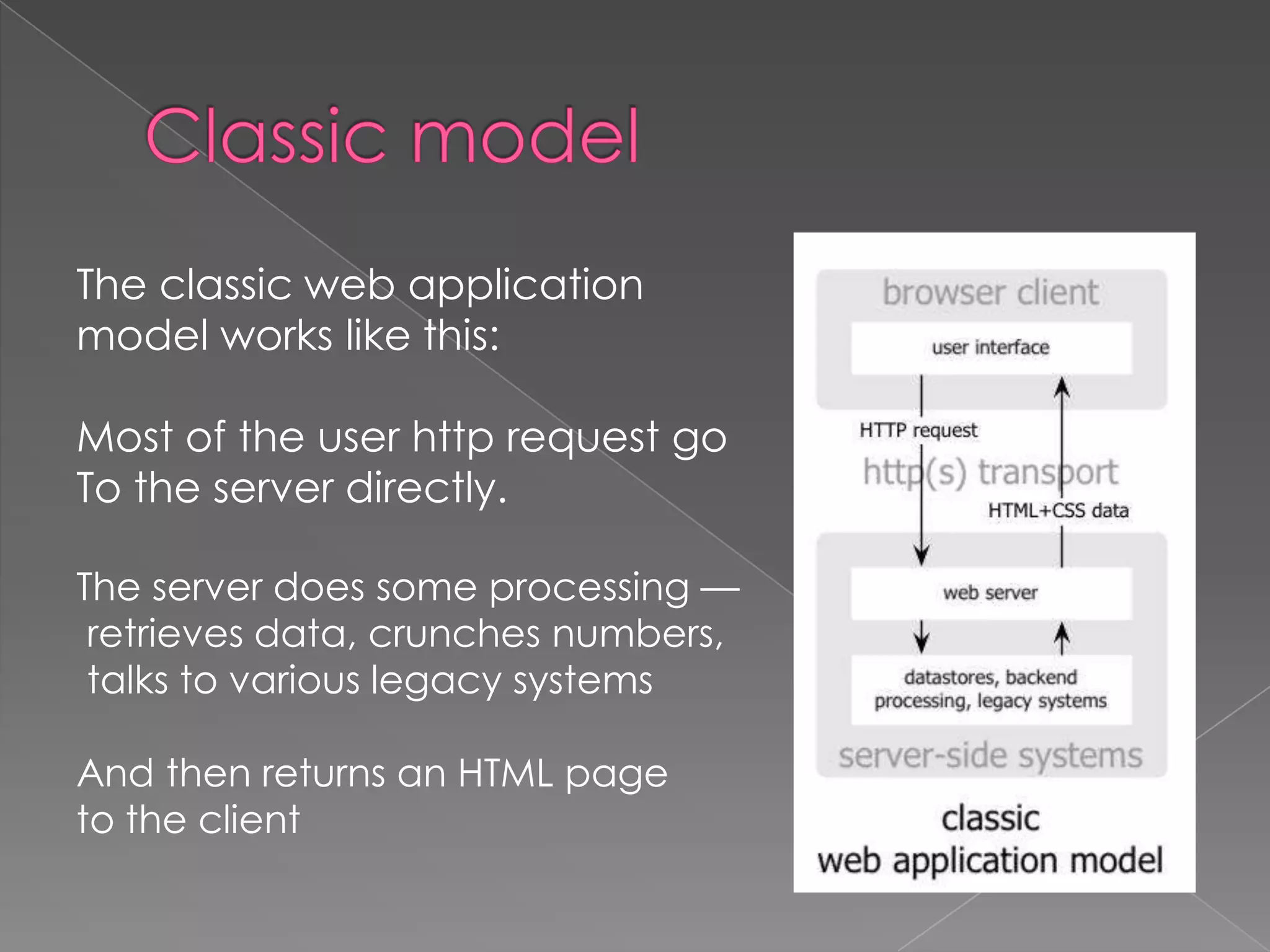 Classic model

The classic web application model works like this:

Most of the user http request go To the server directly.

The server does some processing — retrieves data, crunches numbers, talks to various legacy systems

And then returns an HTML page to the client

browser client

user interface

HTTP request

http(s) transport

HTML+CSS data

web server

datastores, backend processing, legacy systems

server-side systems

classic web application model